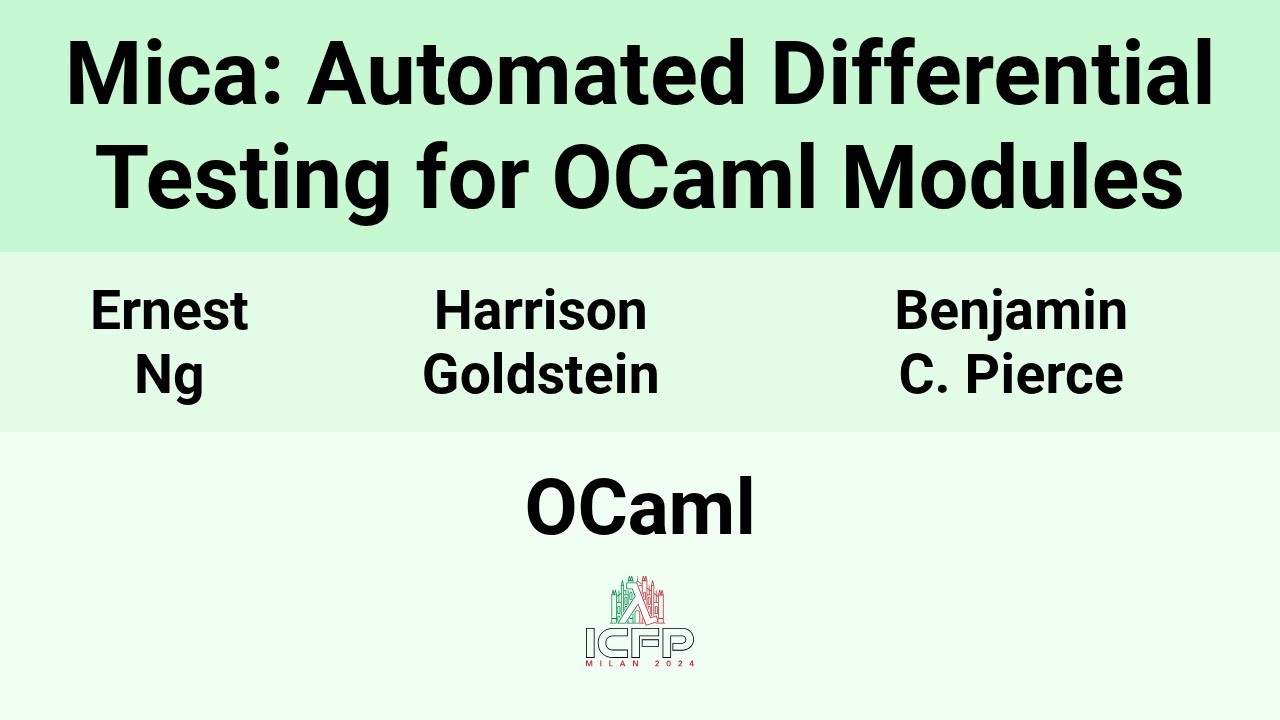 Mica: Automated Differential Testing for OCaml Modules

Ernest Ng

Harrison Goldstein

Benjamin C. Pierce

OCaml

ICFP
MILAN 2024